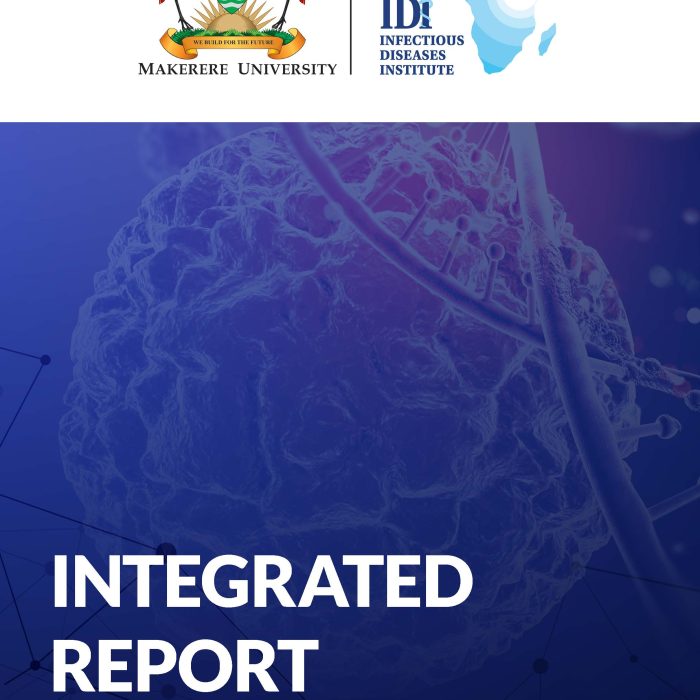 WE BUILD FOR THE FUTURE
MAKERERE UNIVERSITY

IDI
INFECTIOUS DISEASES INSTITUTE

INTEGRATED REPORT